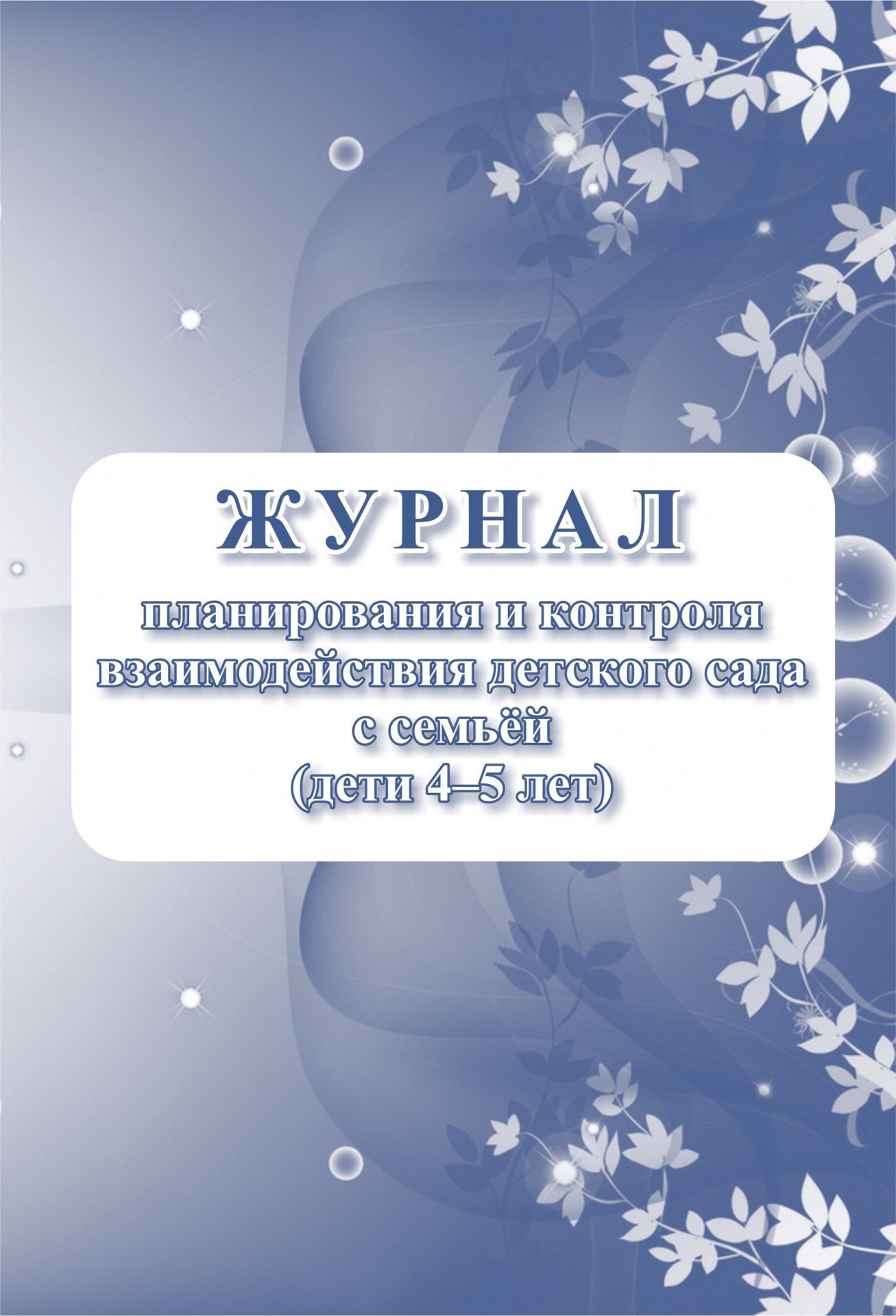 ЖУРНАЛ

планирования и контроля взаимодействия детского сада с семьёй (дети 4–5 лет)